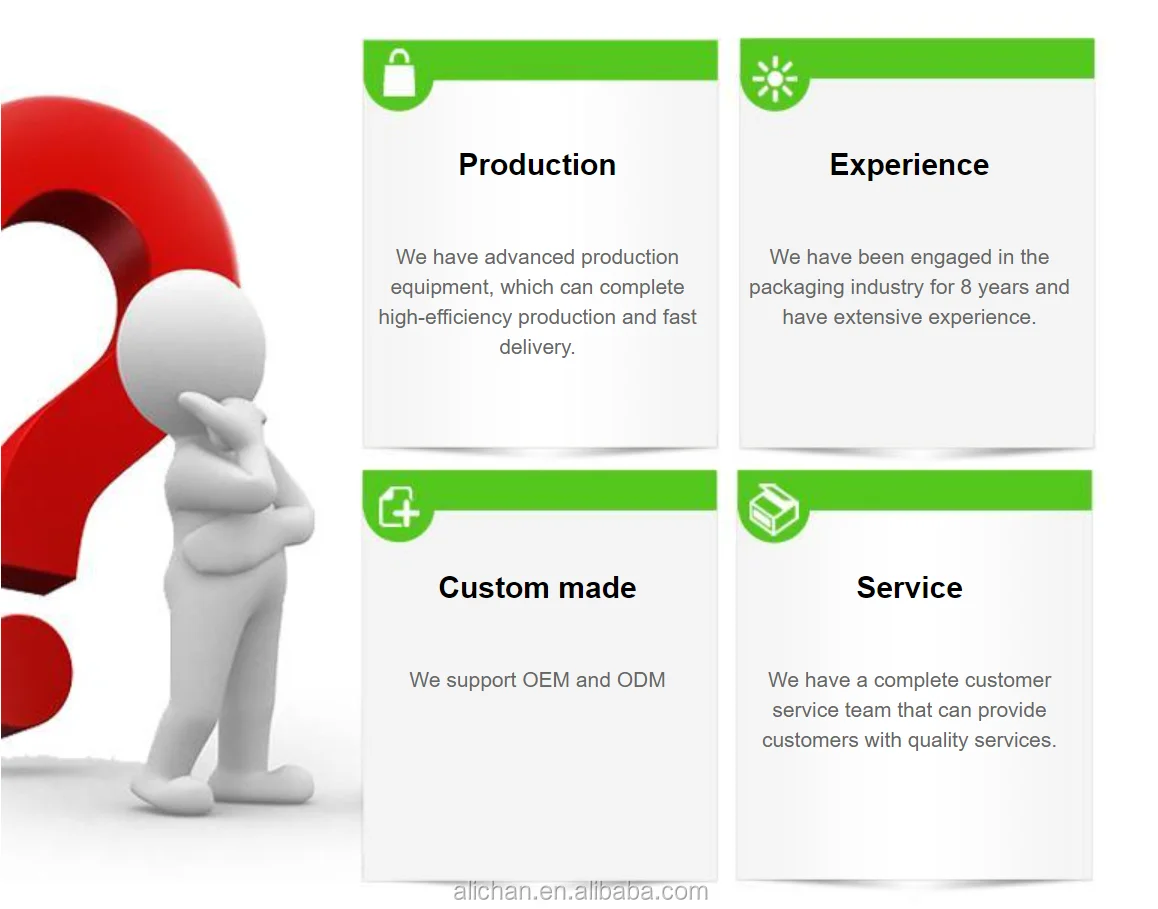 Production

We have advanced production equipment, which can complete high-efficiency production and fast delivery.

Experience

We have been engaged in the packaging industry for 8 years and have extensive experience.

Custom made

We support OEM and ODM

Service

We have a complete customer service team that can provide customers with quality services.

alichan.en.alibaba.com